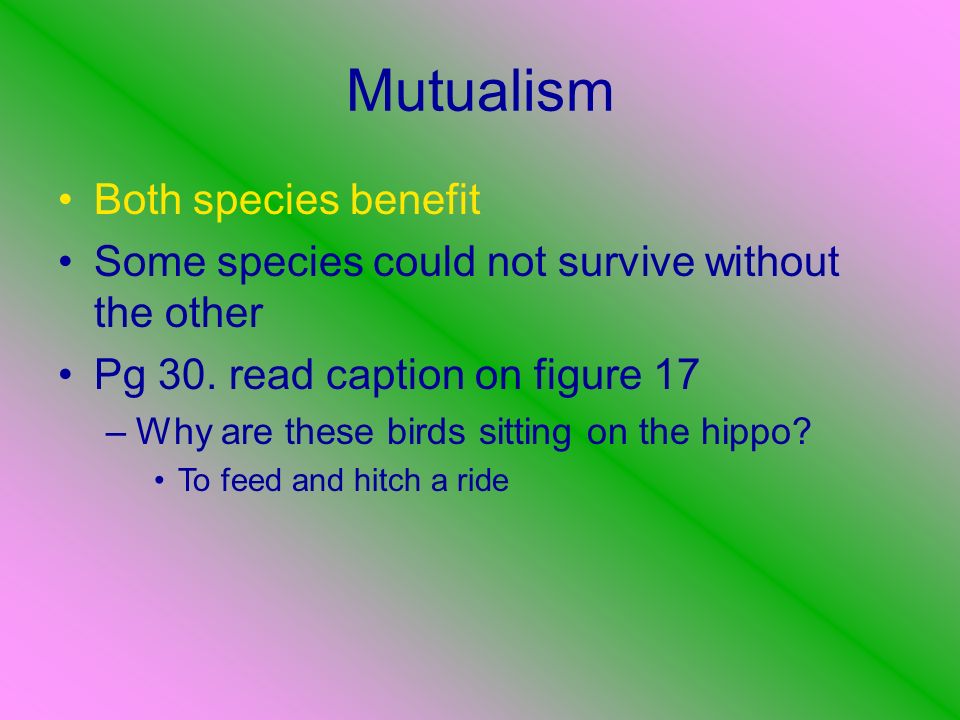 Mutualism

• Both species benefit
• Some species could not survive without the other
• Pg 30. read caption on figure 17
  – Why are these birds sitting on the hippo?
    • To feed and hitch a ride